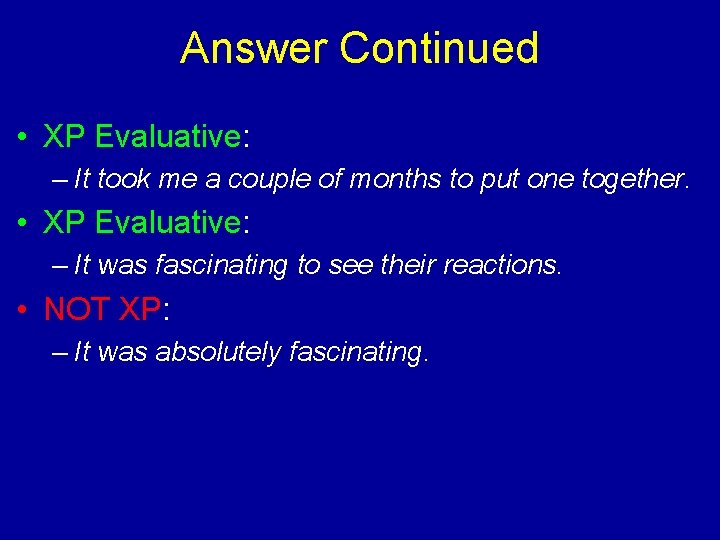 Answer Continued

• XP Evaluative:
– It took me a couple of months to put one together.

• XP Evaluative:
– It was fascinating to see their reactions.

• NOT XP:
– It was absolutely fascinating.